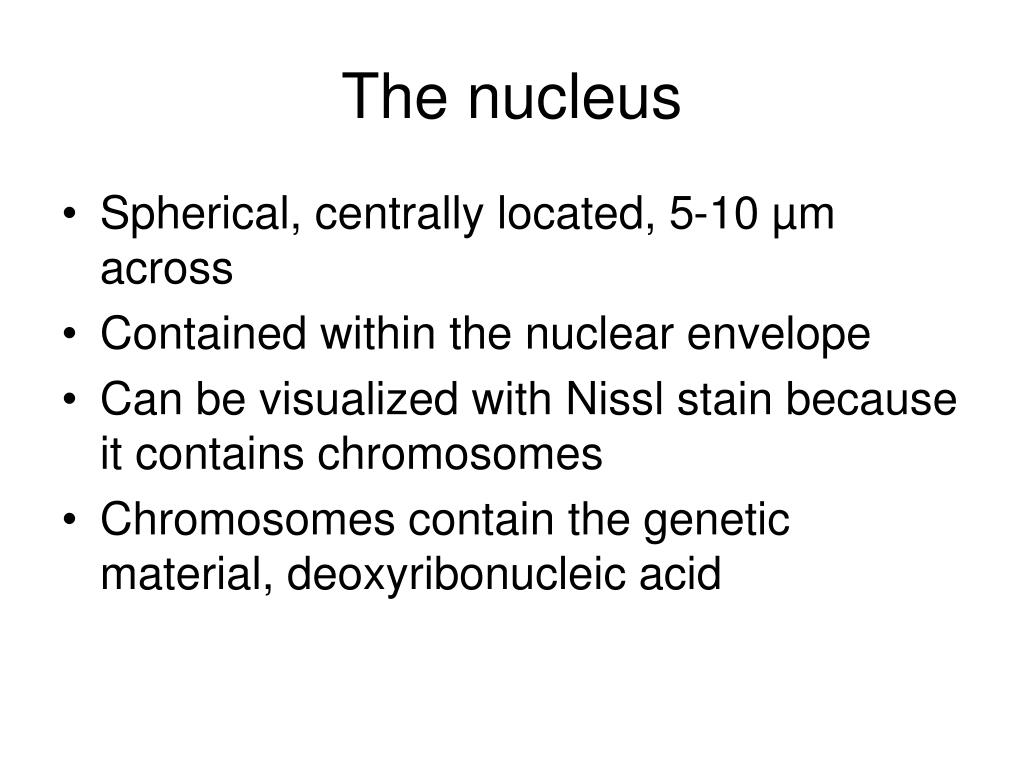 The nucleus

• Spherical, centrally located, 5-10 µm across
• Contained within the nuclear envelope
• Can be visualized with Nissl stain because it contains chromosomes
• Chromosomes contain the genetic material, deoxyribonucleic acid